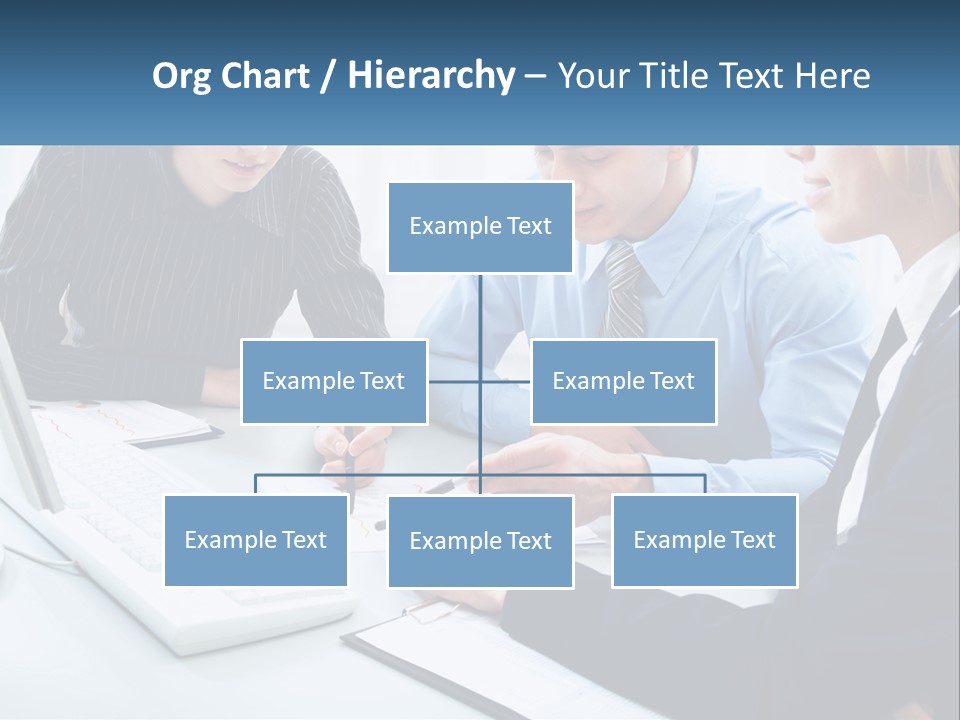 Org Chart / Hierarchy – Your Title Text Here

Example Text

Example Text

Example Text

Example Text

Example Text

Example Text